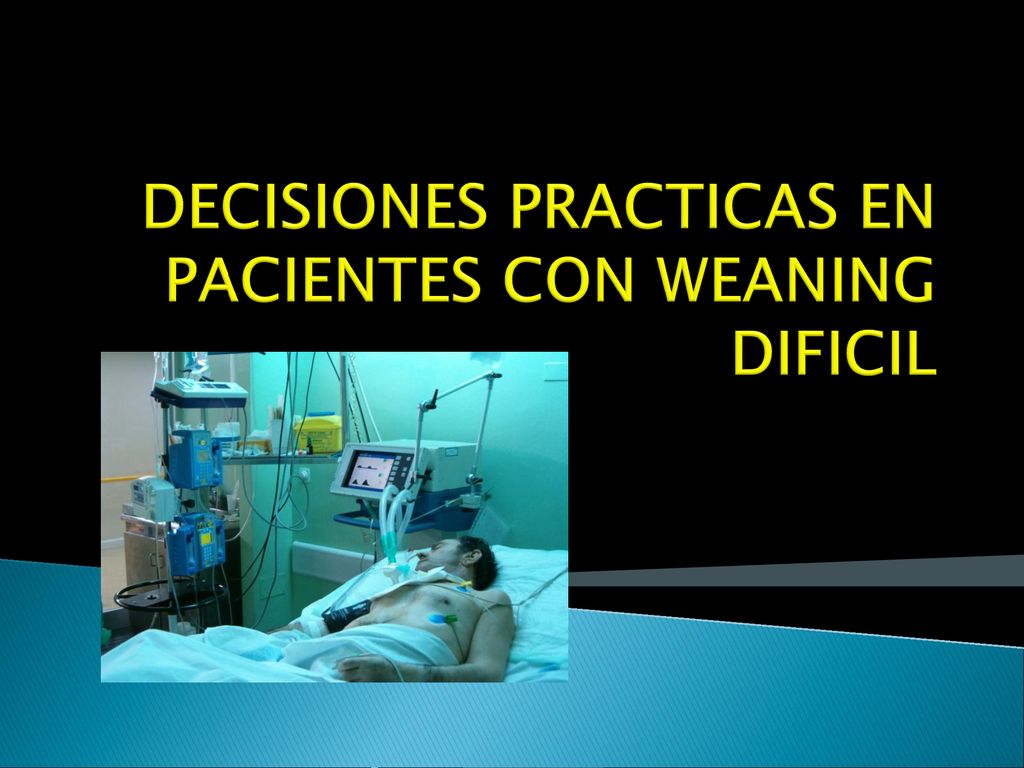 DECISIONES PRACTICAS EN PACIENTES CON WEANING DIFICIL